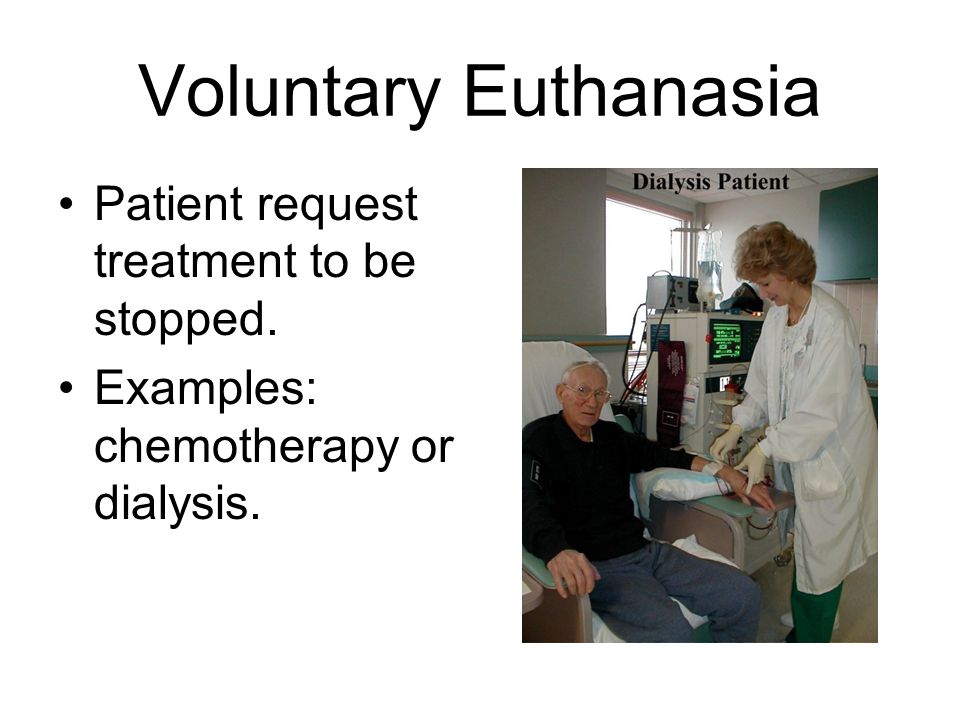 Voluntary Euthanasia

• Patient request treatment to be stopped.
• Examples: chemotherapy or dialysis.

Dialysis Patient